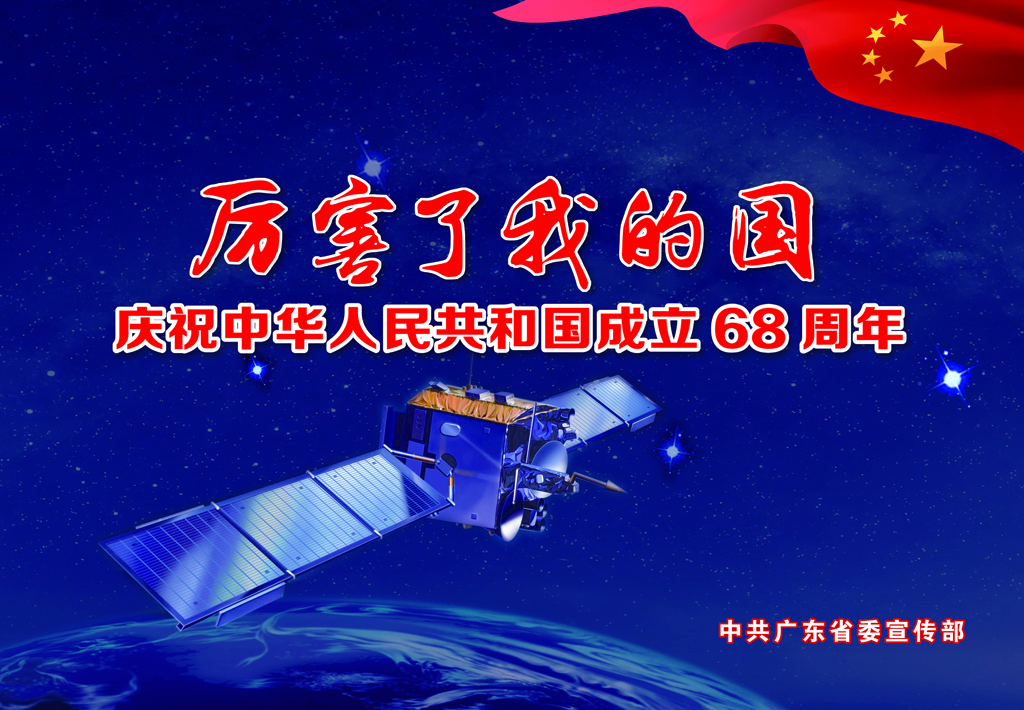 厉害了我的国

庆祝中华人民共和国成立68周年

中共广东省委宣传部